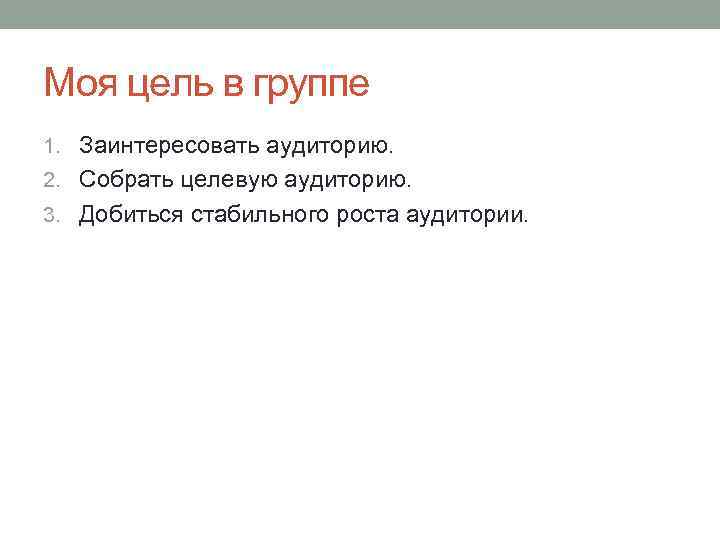 Моя цель в группе

1. Заинтересовать аудиторию.
2. Собрать целевую аудиторию.
3. Добиться стабильного роста аудитории.